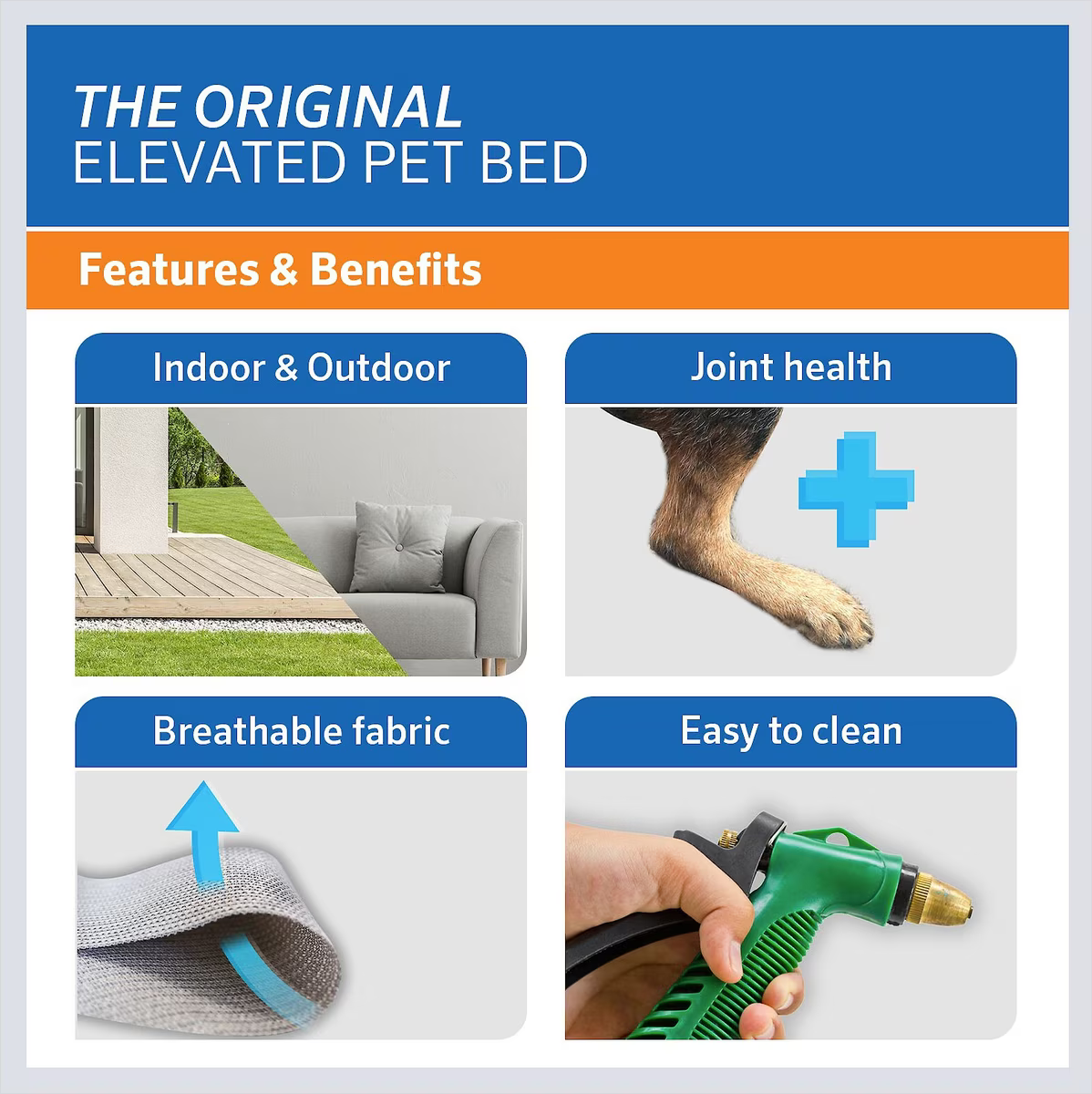 THE ORIGINAL
ELEVATED PET BED

Features & Benefits

Indoor & Outdoor

Joint health

Breathable fabric

Easy to clean